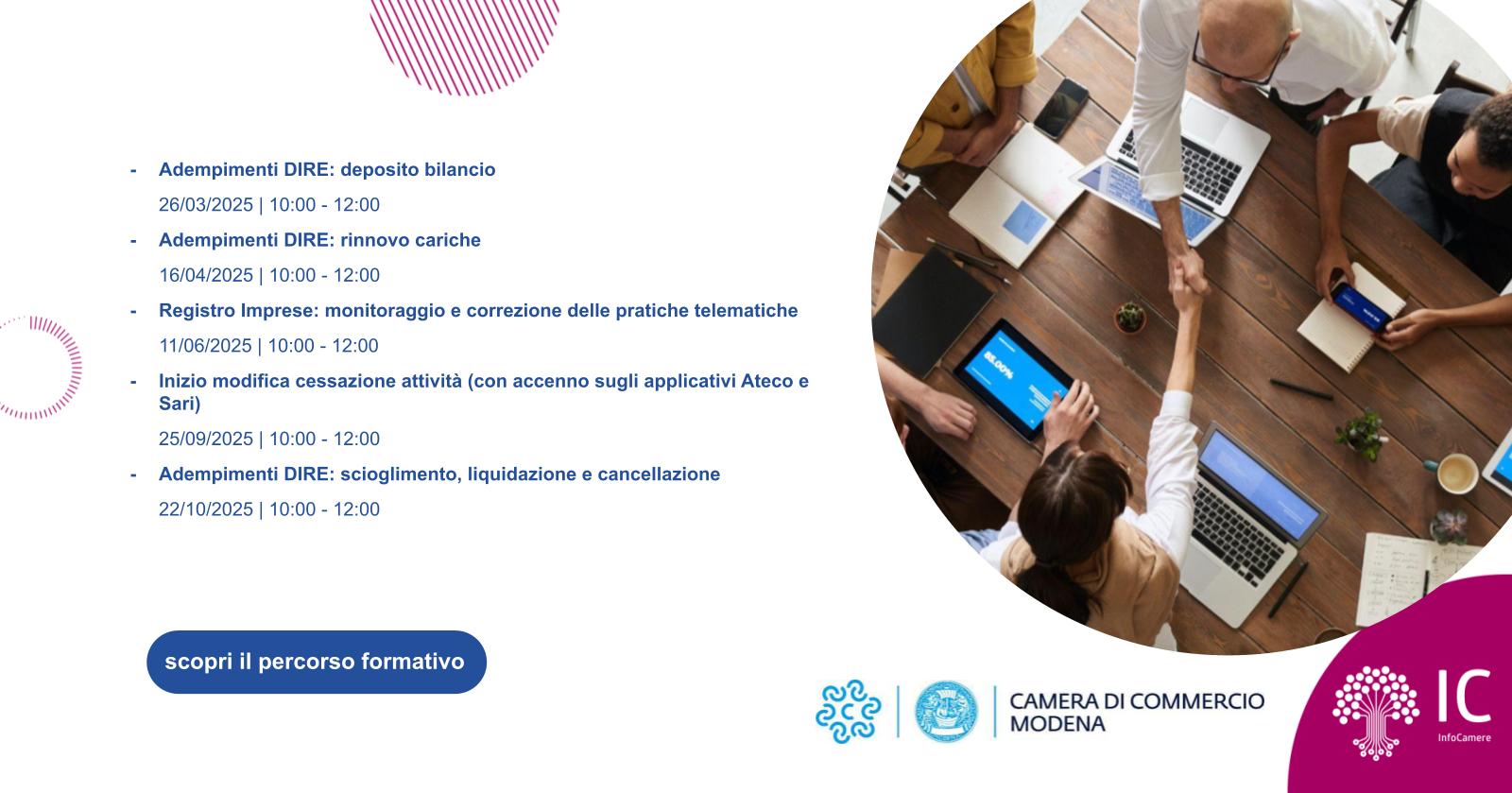 - Adempimenti DIRE: deposito bilancio
26/03/2025 | 10:00 - 12:00
- Adempimenti DIRE: rinnovo cariche
16/04/2025 | 10:00 - 12:00
- Registro Imprese: monitoraggio e correzione delle pratiche telematiche
11/06/2025 | 10:00 - 12:00
- Inizio modifica cessazione attività (con accenno sugli applicativi Ateco e Sari)
25/09/2025 | 10:00 - 12:00
- Adempimenti DIRE: scioglimento, liquidazione e cancellazione
22/10/2025 | 10:00 - 12:00

scopri il percorso formativo

CAMERA DI COMMERCIO MODENA

IC
InfoCamere